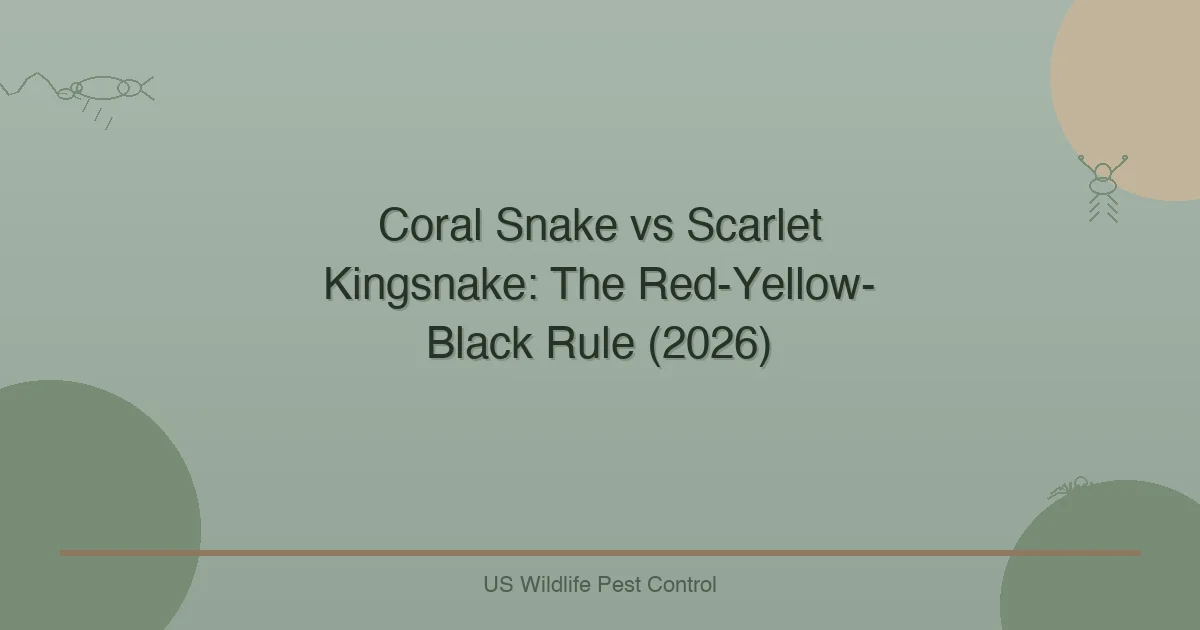 Coral Snake vs Scarlet Kingsnake: The Red-Yellow-Black Rule (2026)

US Wildlife Pest Control